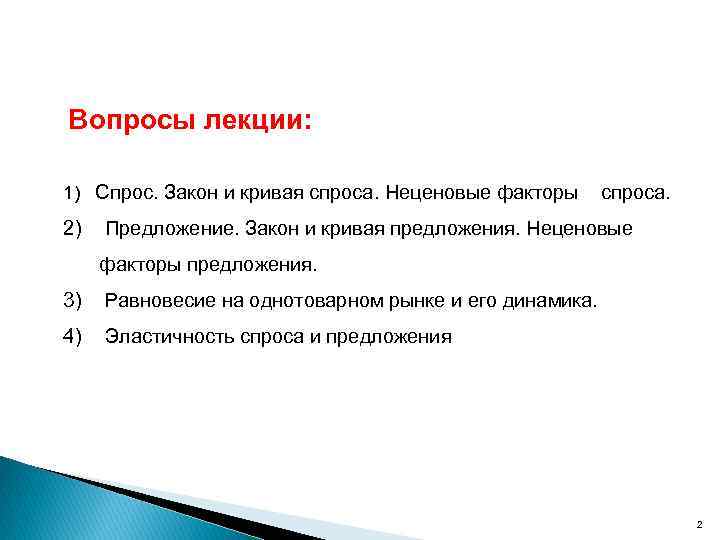 Вопросы лекции:

1) Спрос. Закон и кривая спроса. Неценовые факторы спроса.

2) Предложение. Закон и кривая предложения. Неценовые факторы предложения.

3) Равновесие на однотоварном рынке и его динамика.

4) Эластичность спроса и предложения

2